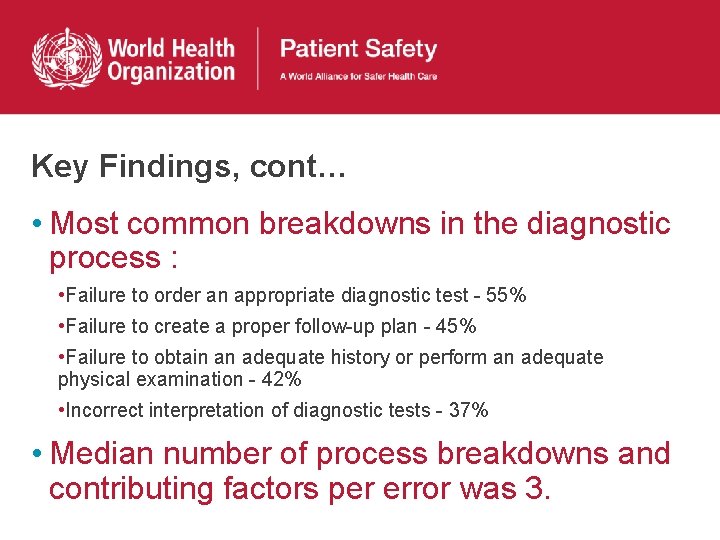 World Health Organization

Patient Safety
A World Alliance for Safer Health Care

Key Findings, cont…

• Most common breakdowns in the diagnostic process :

•Failure to order an appropriate diagnostic test - 55%

•Failure to create a proper follow-up plan - 45%

•Failure to obtain an adequate history or perform an adequate physical examination - 42%

•Incorrect interpretation of diagnostic tests - 37%

• Median number of process breakdowns and contributing factors per error was 3.